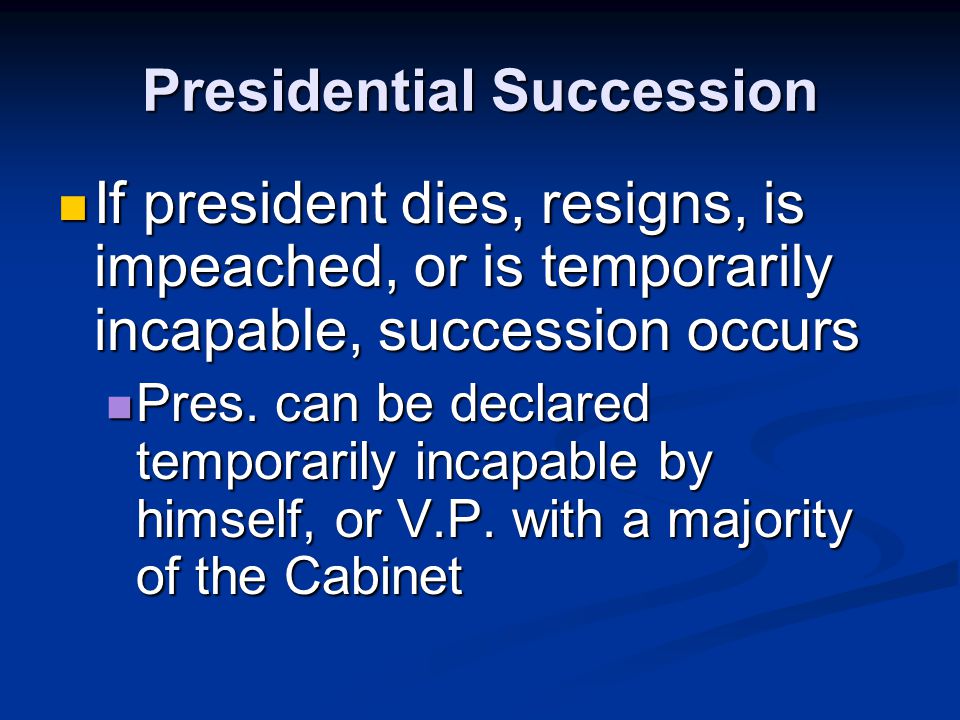 Presidential Succession

If president dies, resigns, is impeached, or is temporarily incapable, succession occurs

Pres. can be declared temporarily incapable by himself, or V.P. with a majority of the Cabinet